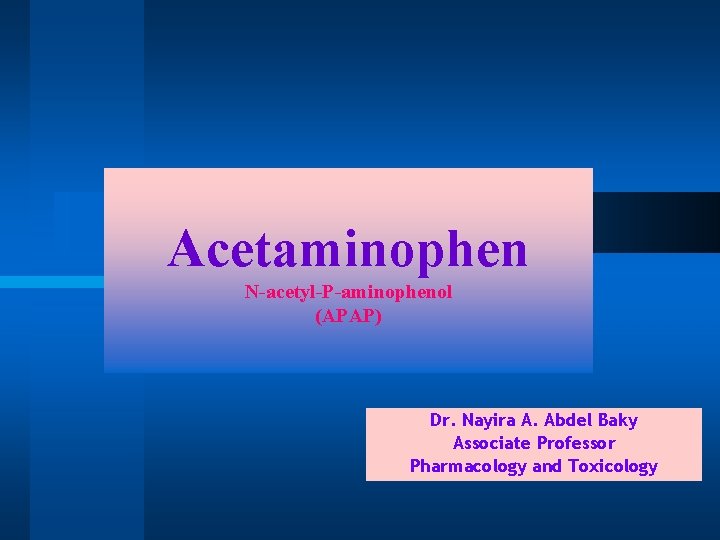 Acetaminophen
N-acetyl-P-aminophenol
(APAP)

Dr. Nayira A. Abdel Baky
Associate Professor
Pharmacology and Toxicology